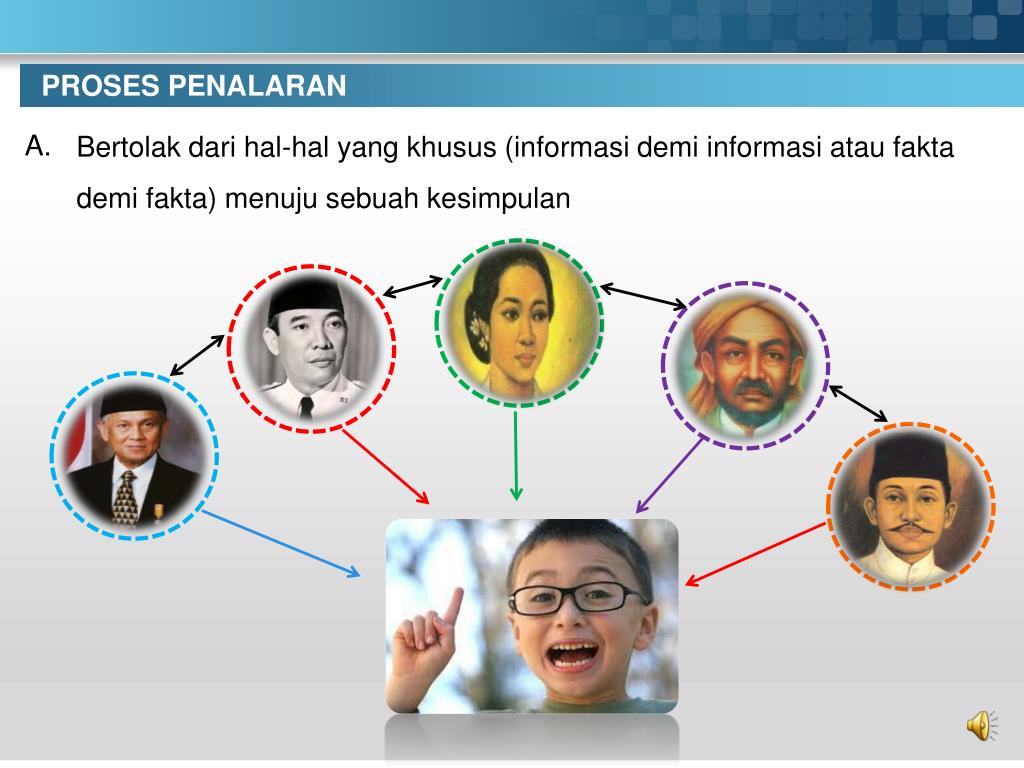 PROSES PENALARAN

A. Bertolak dari hal-hal yang khusus (informasi demi informasi atau fakta demi fakta) menuju sebuah kesimpulan